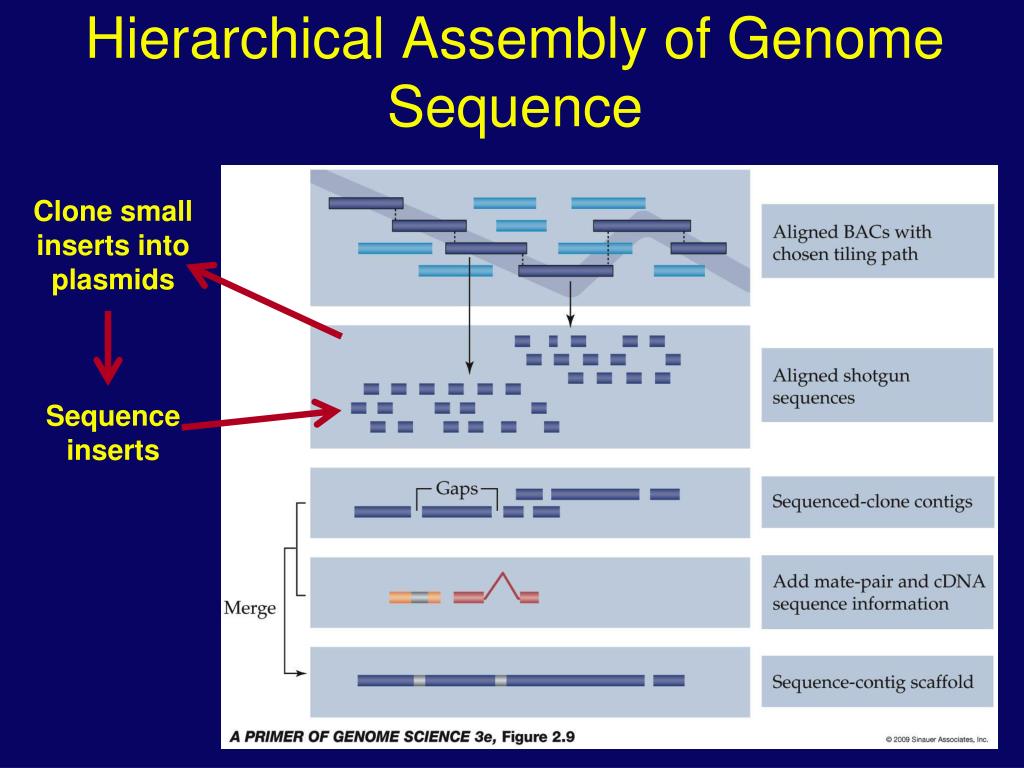 Hierarchical Assembly of Genome Sequence

Clone small inserts into plasmids

Sequence inserts

Aligned BACs with chosen tiling path

Aligned shotgun sequences

Gaps

Sequenced-clone contigs

Merge

Add mate-pair and cDNA sequence information

Sequence-contig scaffold

A PRIMER OF GENOME SCIENCE 3e, Figure 2.9

© 2009 Sinauer Associates, Inc.